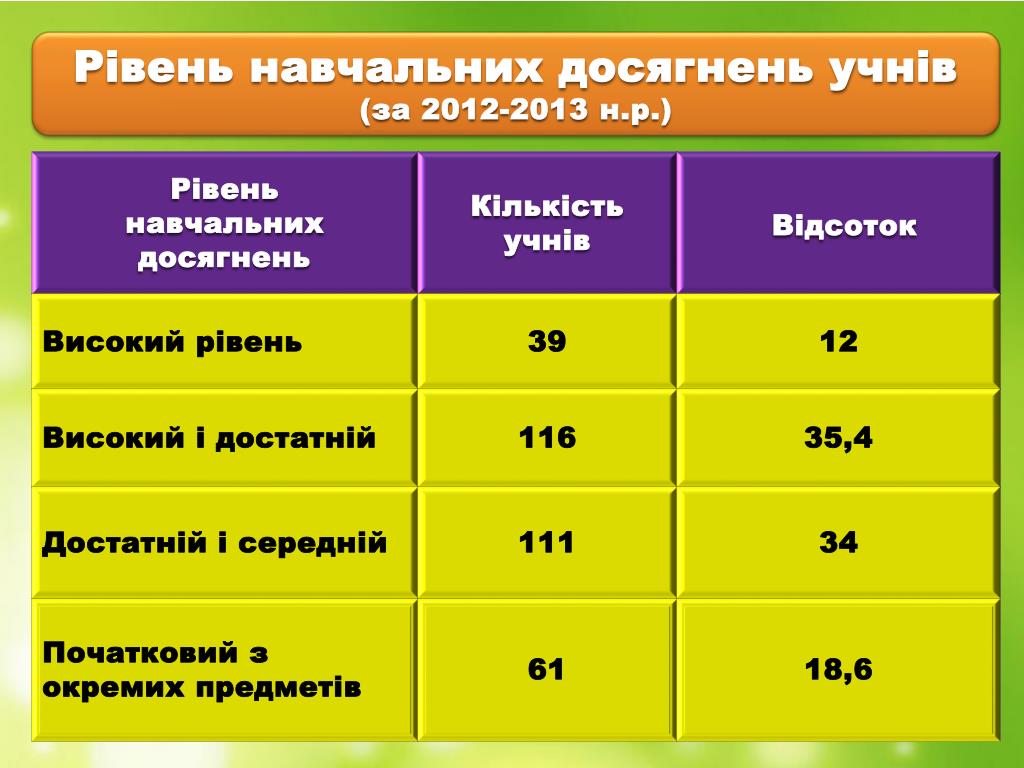 Рівень навчальних досягнень учнів
(за 2012-2013 н.р.)

| Рівень навчальних досягнень | Кількість учнів | Відсоток |
|---|---|---|
| Високий рівень | 39 | 12 |
| Високий і достатній | 116 | 35,4 |
| Достатній і середній | 111 | 34 |
| Початковий з окремих предметів | 61 | 18,6 |